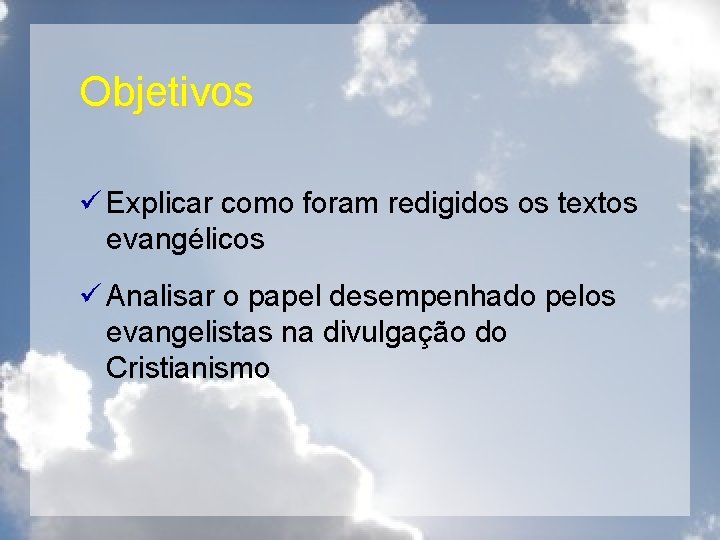 Objetivos

✓ Explicar como foram redigidos os textos evangélicos

✓ Analisar o papel desempenhado pelos evangelistas na divulgação do Cristianismo